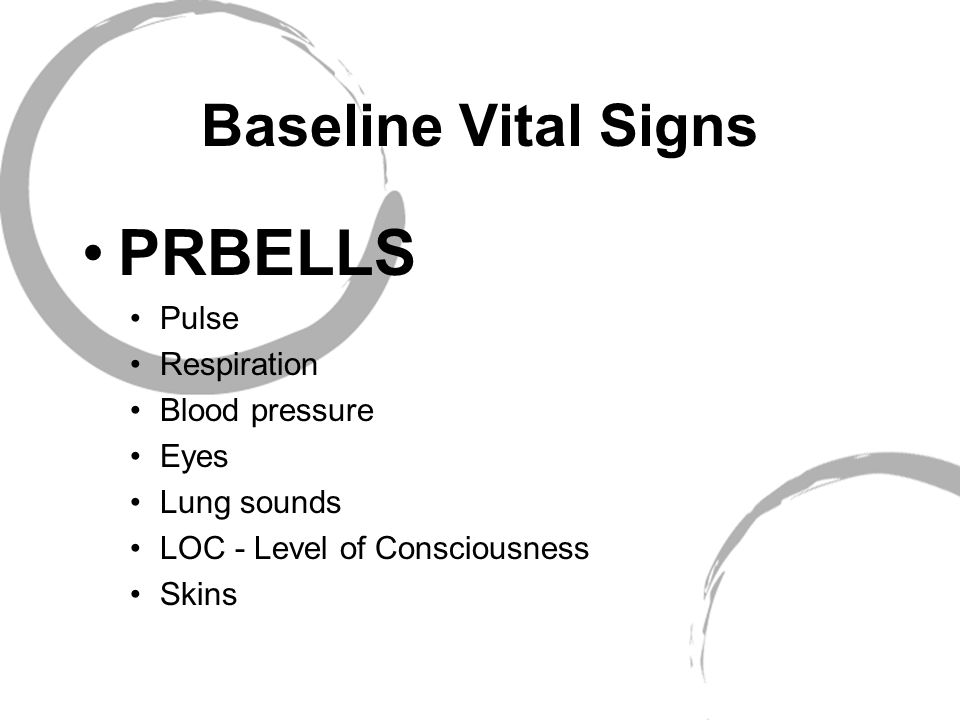 Baseline Vital Signs

• PRBELLS
  • Pulse
  • Respiration
  • Blood pressure
  • Eyes
  • Lung sounds
  • LOC - Level of Consciousness
  • Skins